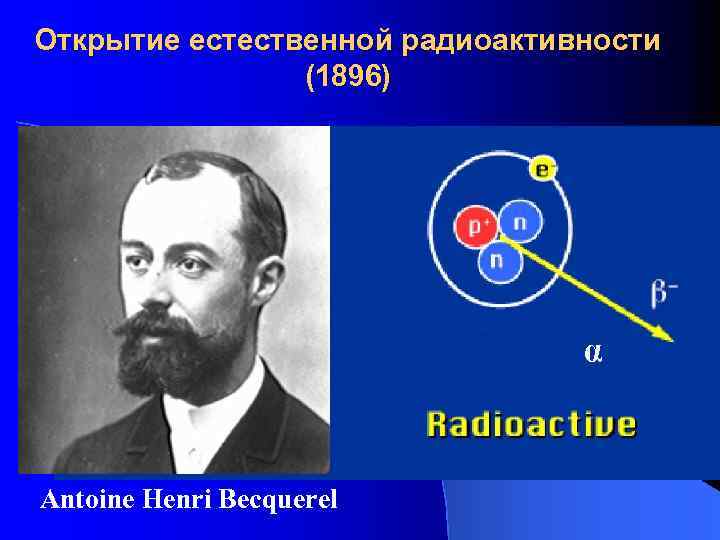 Открытие естественной радиоактивности (1896)

$e^-$

$p^+$

n

n

$\beta^-$

$\alpha$

Radioactive

Antoine Henri Becquerel